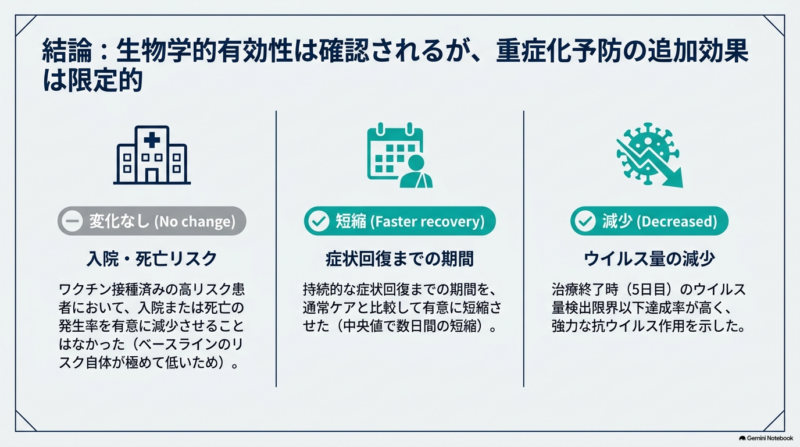 結論：生物学的有効性は確認されるが、重症化予防の追加効果は限定的

変化なし (No change)

入院・死亡リスク

ワクチン接種済みの高リスク患者において、入院または死亡の発生率を有意に減少させることはなかった（ベースラインのリスク自体が極めて低いため）。

短縮 (Faster recovery)

症状回復までの期間

持続的な症状回復までの期間を、通常ケアと比較して有意に短縮させた（中央値で数日間の短縮）。

減少 (Decreased)

ウイルス量の減少

治療終了時（5日目）のウイルス量検出限界以下達成率が高く、強力な抗ウイルス作用を示した。

Gemini Notebook